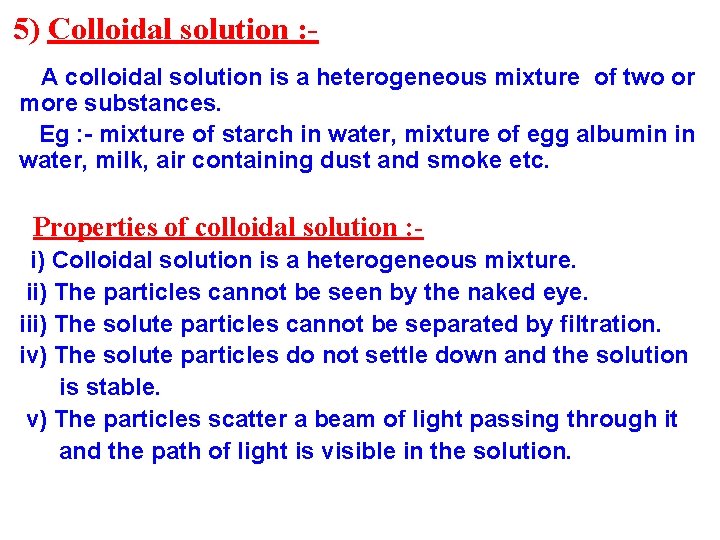 5) Colloidal solution :-

A colloidal solution is a heterogeneous mixture of two or more substances.

Eg :- mixture of starch in water, mixture of egg albumin in water, milk, air containing dust and smoke etc.

Properties of colloidal solution :-

i) Colloidal solution is a heterogeneous mixture.

ii) The particles cannot be seen by the naked eye.

iii) The solute particles cannot be separated by filtration.

iv) The solute particles do not settle down and the solution is stable.

v) The particles scatter a beam of light passing through it and the path of light is visible in the solution.